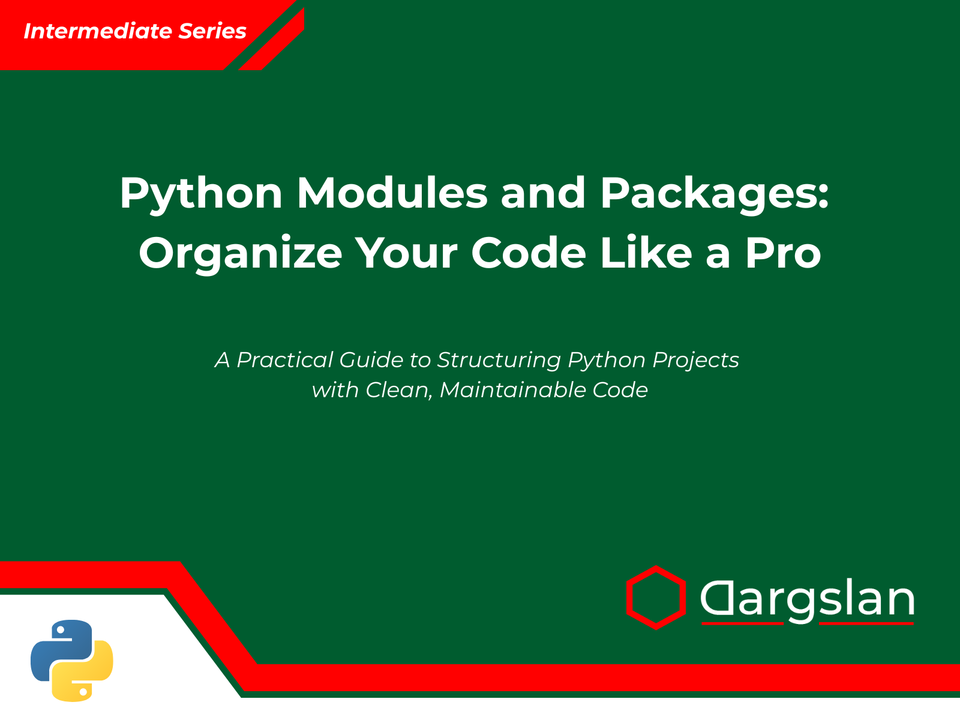 Intermediate Series

Python Modules and Packages: Organize Your Code Like a Pro

A Practical Guide to Structuring Python Projects with Clean, Maintainable Code

Dargslan